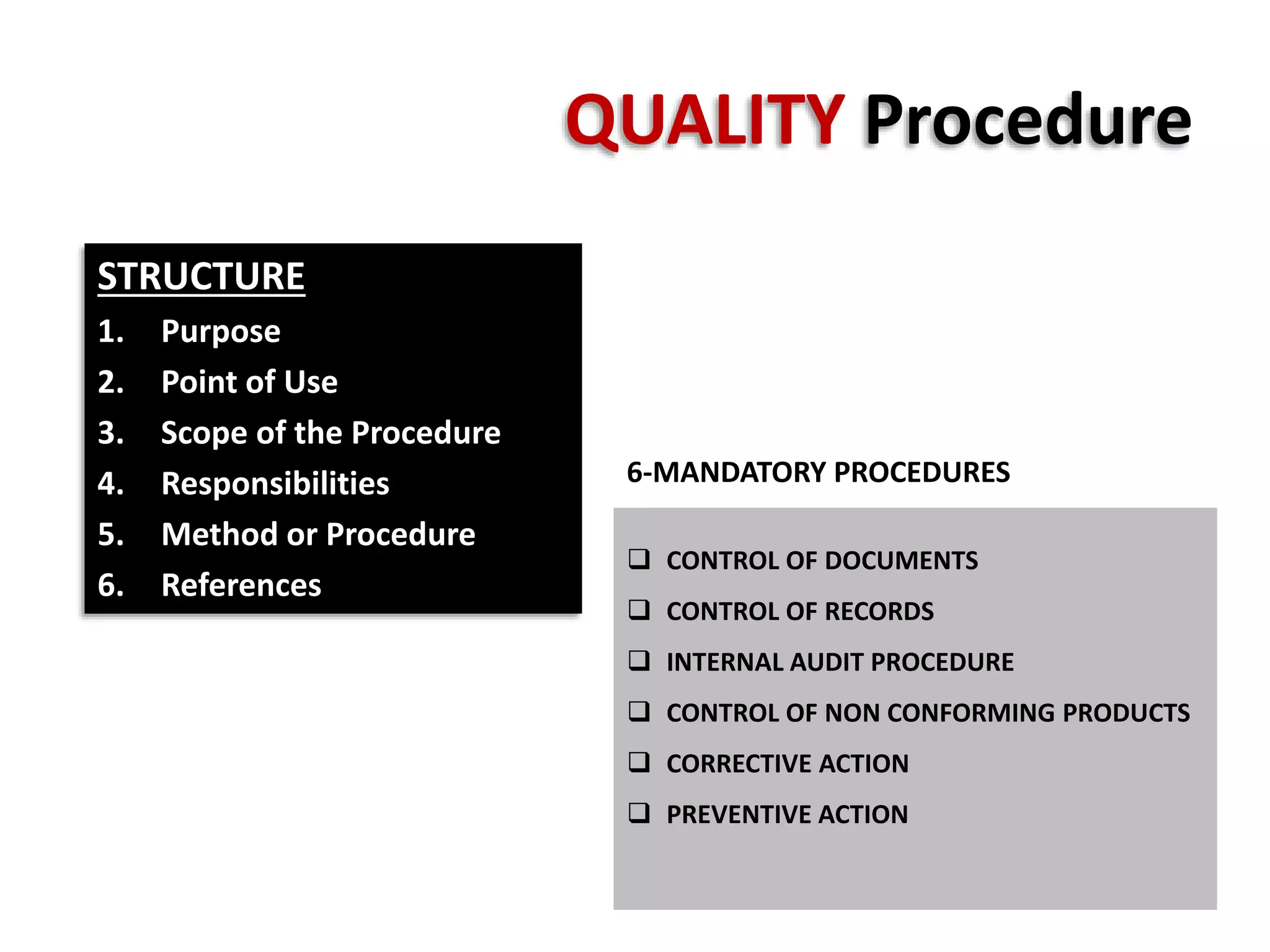 QUALITY Procedure

STRUCTURE
1. Purpose
2. Point of Use
3. Scope of the Procedure
4. Responsibilities
5. Method or Procedure
6. References

6-MANDATORY PROCEDURES

❑ CONTROL OF DOCUMENTS
❑ CONTROL OF RECORDS
❑ INTERNAL AUDIT PROCEDURE
❑ CONTROL OF NON CONFORMING PRODUCTS
❑ CORRECTIVE ACTION
❑ PREVENTIVE ACTION